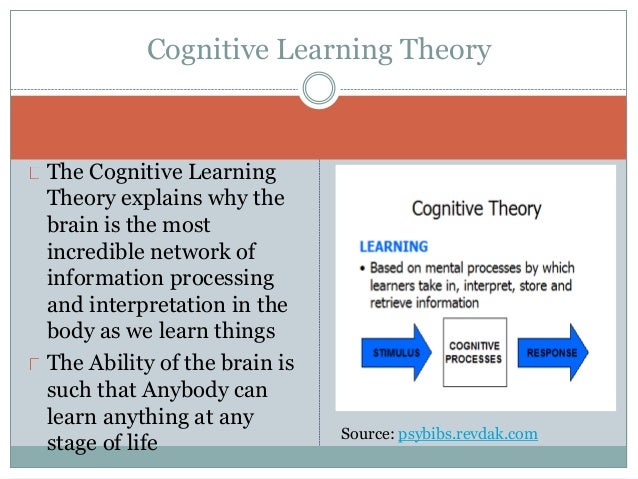 Cognitive Learning Theory

The Cognitive Learning Theory explains why the brain is the most incredible network of information processing and interpretation in the body as we learn things

The Ability of the brain is such that Anybody can learn anything at any stage of life

Cognitive Theory

LEARNING

• Based on mental processes by which learners take in, interpret, store and retrieve information

STIMULUS

COGNITIVE PROCESSES

RESPONSE

Source: psybibs.revdak.com